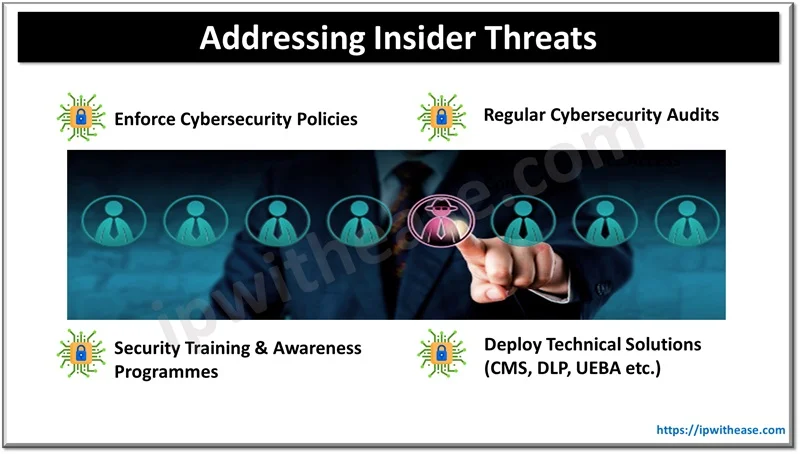 Addressing Insider Threats

Enforce Cybersecurity Policies

Regular Cybersecurity Audits

ipwithease.com

Security Training & Awareness Programmes

Deploy Technical Solutions (CMS, DLP, UEBA etc.)

https://ipwithease.com